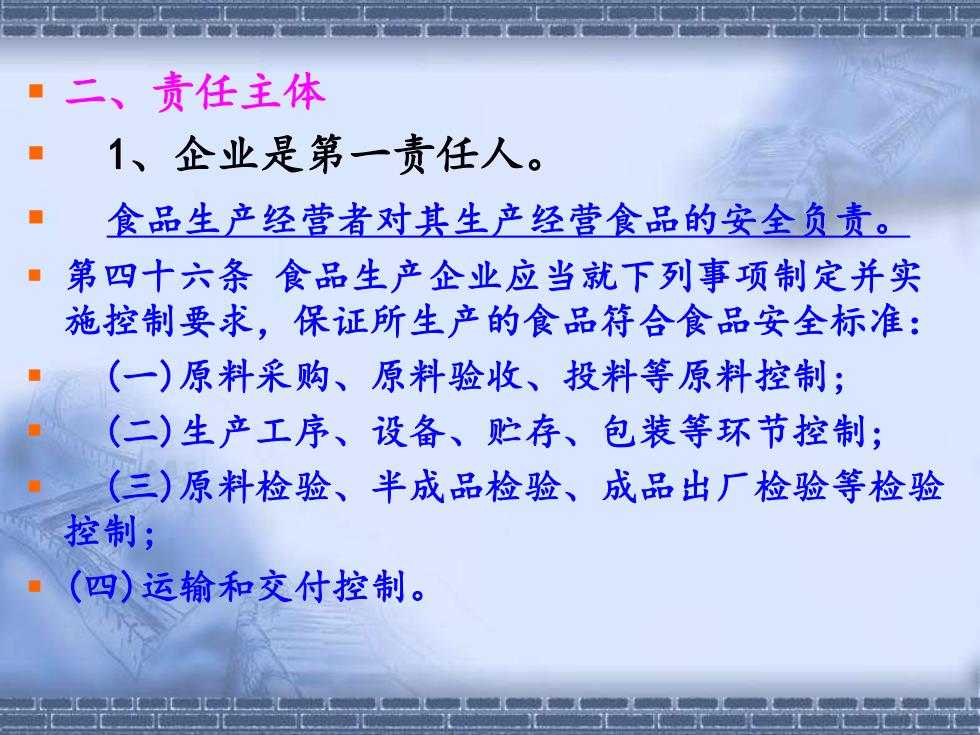 二、责任主体

1、企业是第一责任人。

食品生产经营者对其生产经营食品的安全负责。

第四十六条 食品生产企业应当就下列事项制定并实施控制要求，保证所生产的食品符合食品安全标准：

(一)原料采购、原料验收、投料等原料控制；

(二)生产工序、设备、贮存、包装等环节控制；

(三)原料检验、半成品检验、成品出厂检验等检验控制；

(四)运输和交付控制。